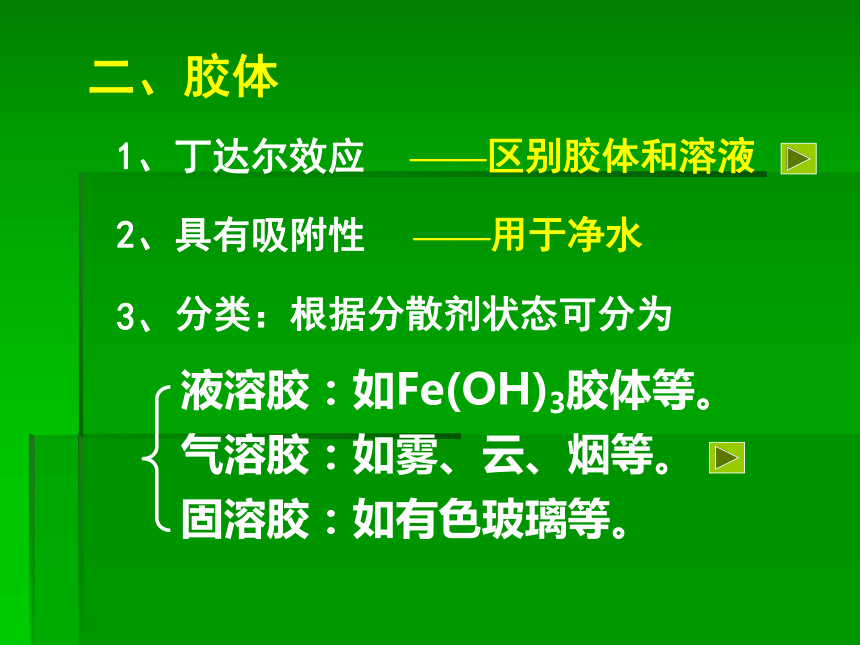 二、胶体

1、丁达尔效应 ——区别胶体和溶液

2、具有吸附性 ——用于净水

3、分类：根据分散剂状态可分为

液溶胶：如$Fe(OH)_3$胶体等。
气溶胶：如雾、云、烟等。
固溶胶：如有色玻璃等。